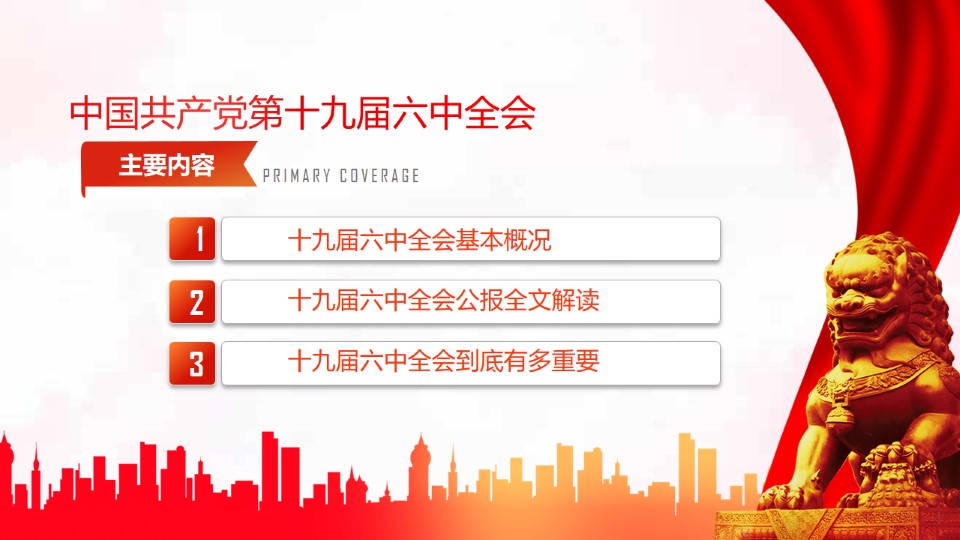 中国共产党第十九届六中全会

主要内容 PRIMARY COVERAGE

1 十九届六中全会基本概况

2 十九届六中全会公报全文解读

3 十九届六中全会到底有多重要